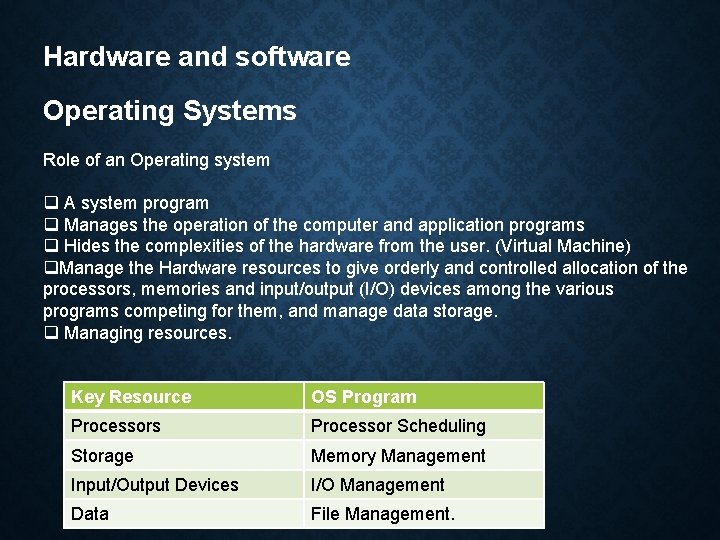 Hardware and software

Operating Systems

Role of an Operating system

❑ A system program
❑ Manages the operation of the computer and application programs
❑ Hides the complexities of the hardware from the user. (Virtual Machine)
❑Manage the Hardware resources to give orderly and controlled allocation of the processors, memories and input/output (I/O) devices among the various programs competing for them, and manage data storage.
❑ Managing resources.

| Key Resource | OS Program |
|---|---|
| Processors | Processor Scheduling |
| Storage | Memory Management |
| Input/Output Devices | I/O Management |
| Data | File Management. |